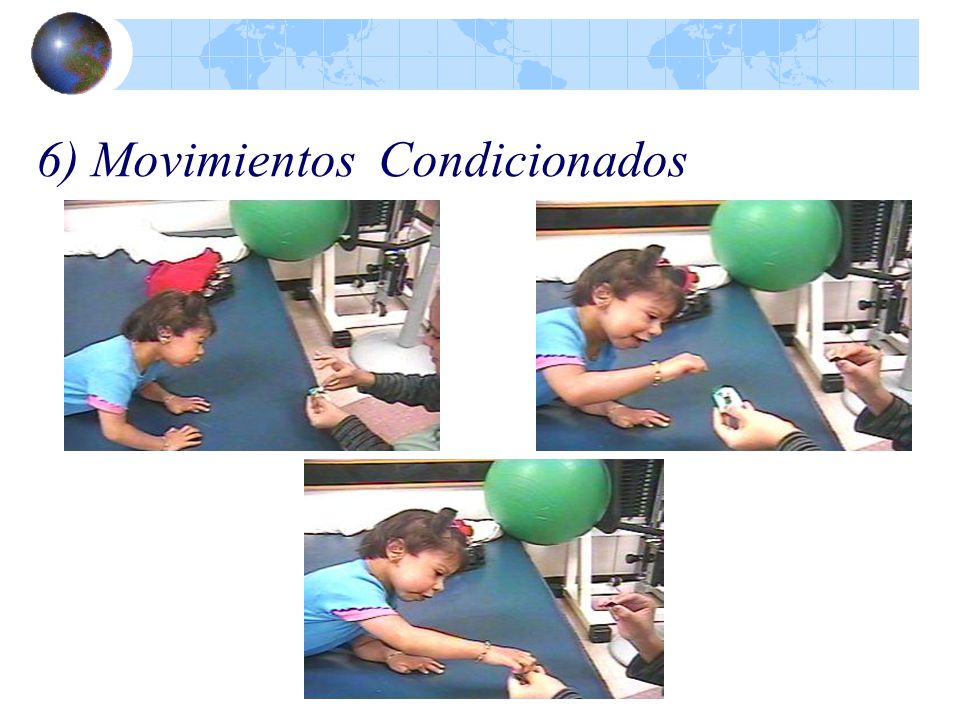 6) Movimientos Condicionados